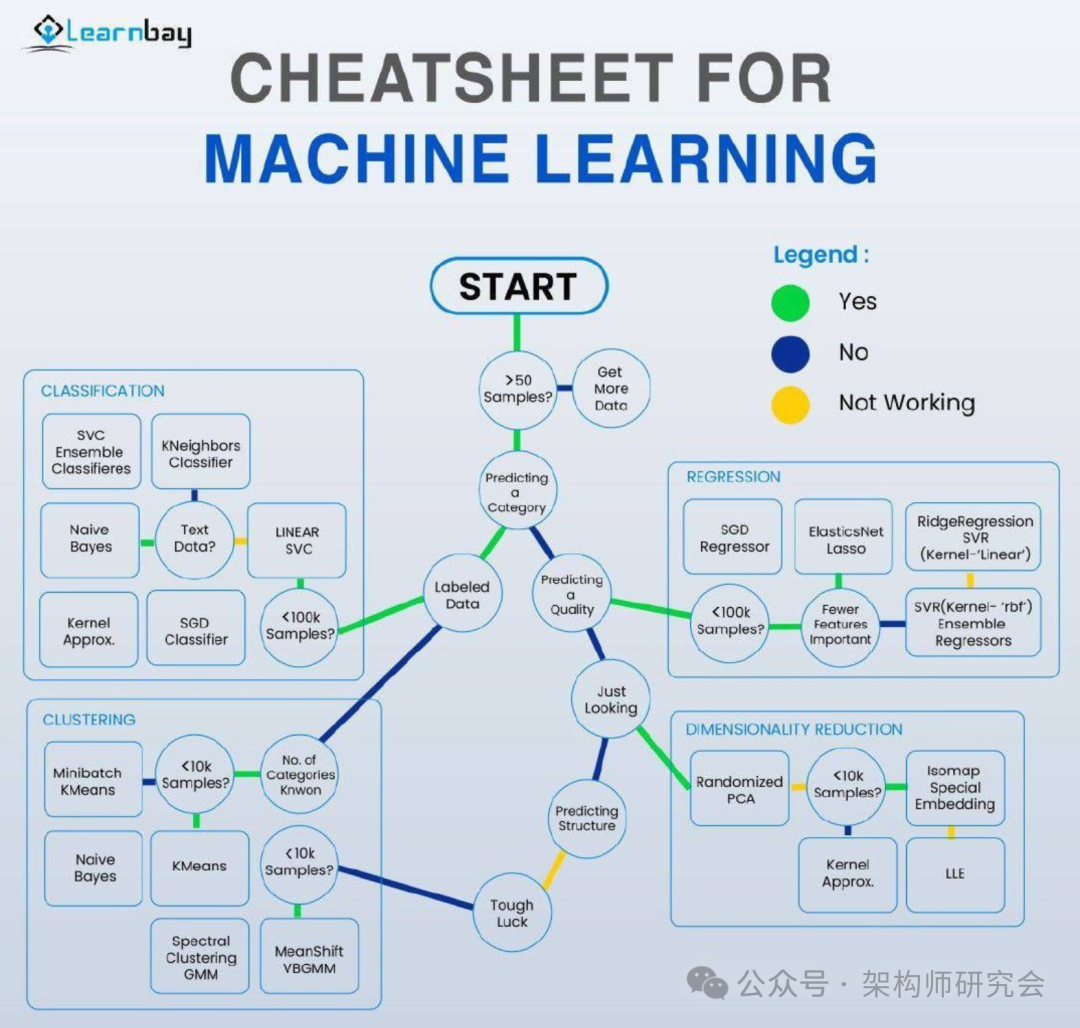 Learnbay

CHEATSHEET FOR
MACHINE LEARNING

Legend :
Yes
No
Not Working

START

>50 Samples?

Get More Data

Predicting a Category

Labeled Data

Predicting a Quality

Just Looking

Predicting Structure

Tough Luck

CLASSIFICATION

SVC Ensemble Classifieres

KNeighbors Classifier

Naive Bayes

Text Data?

LINEAR SVC

Kernel Approx.

SGD Classifier

<100k Samples?

REGRESSION

SGD Regressor

ElasticsNet Lasso

RidgeRegression SVR (Kernel-'Linear')

<100k Samples?

Fewer Features Important

SVR(Kernel- 'rbf') Ensemble Regressors

CLUSTERING

Minibatch KMeans

<10k Samples?

No. of Categories Knwon

Naive Bayes

KMeans

<10k Samples?

Spectral Clustering GMM

MeanShift VBGMM

DIMENSIONALITY REDUCTION

Randomized PCA

<10k Samples?

Isomap Special Embedding

Kernel Approx.

LLE

公众号 · 架构师研究会